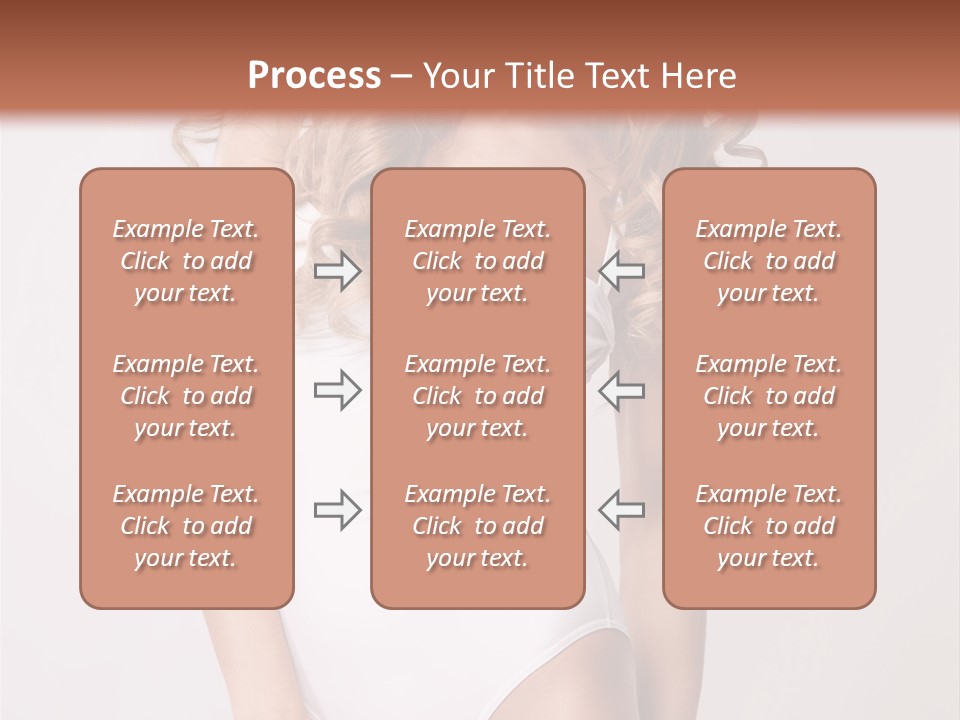 Process – Your Title Text Here

Example Text. Click to add your text.

Example Text. Click to add your text.

Example Text. Click to add your text.

Example Text. Click to add your text.

Example Text. Click to add your text.

Example Text. Click to add your text.

Example Text. Click to add your text.

Example Text. Click to add your text.

Example Text. Click to add your text.